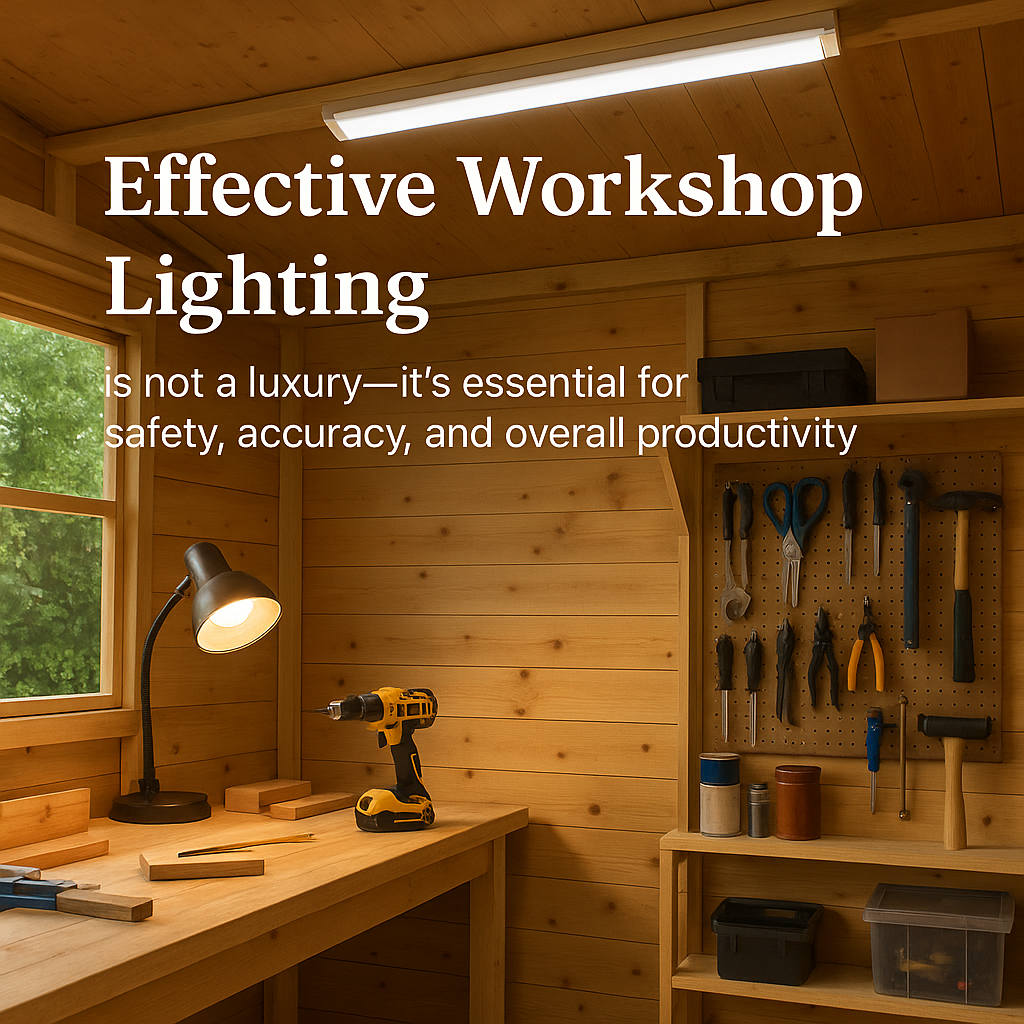 Effective Workshop Lighting

is not a luxury—it's essential for safety, accuracy, and overall productivity